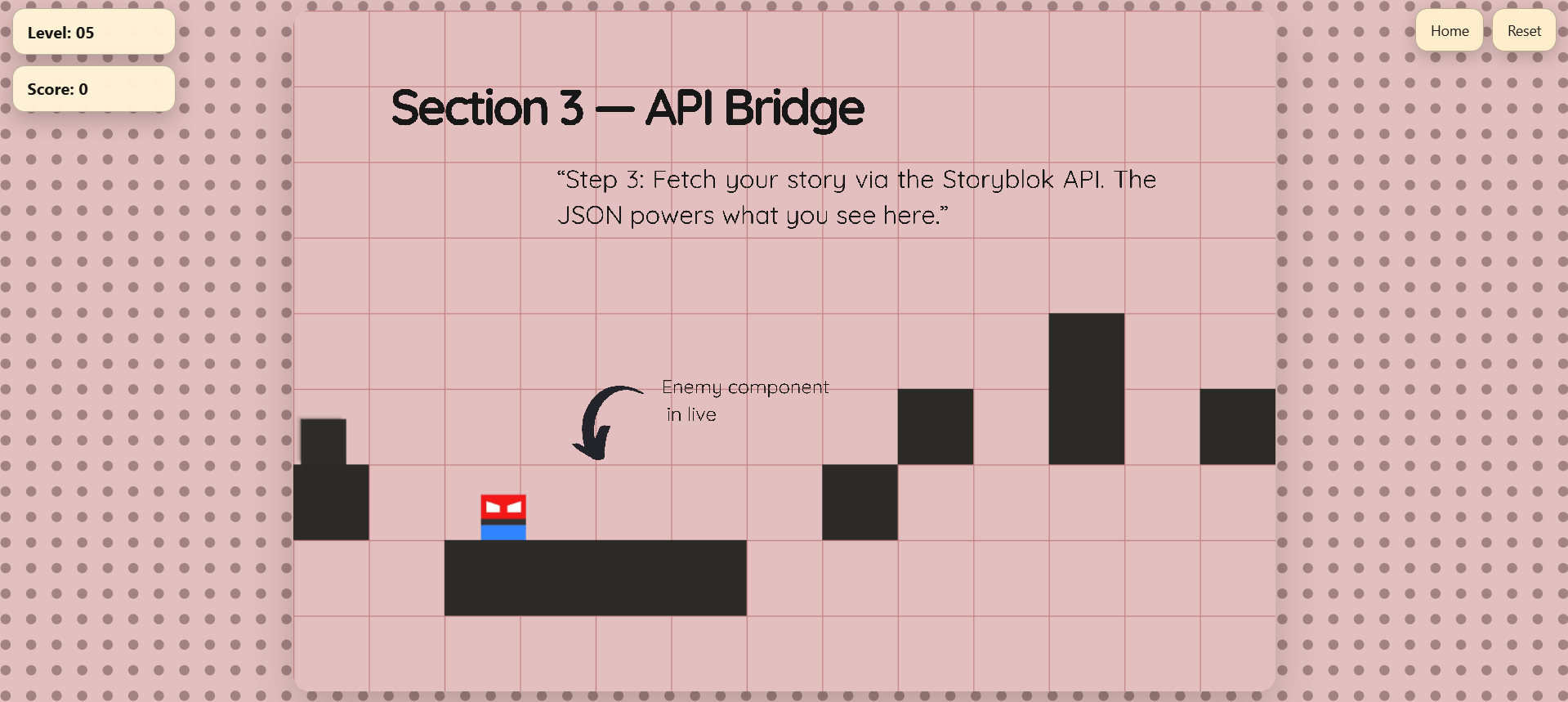 Level: 05

Score: 0

Home

Reset

Section 3 — API Bridge

“Step 3: Fetch your story via the Storyblok API. The JSON powers what you see here.”

Enemy component in live